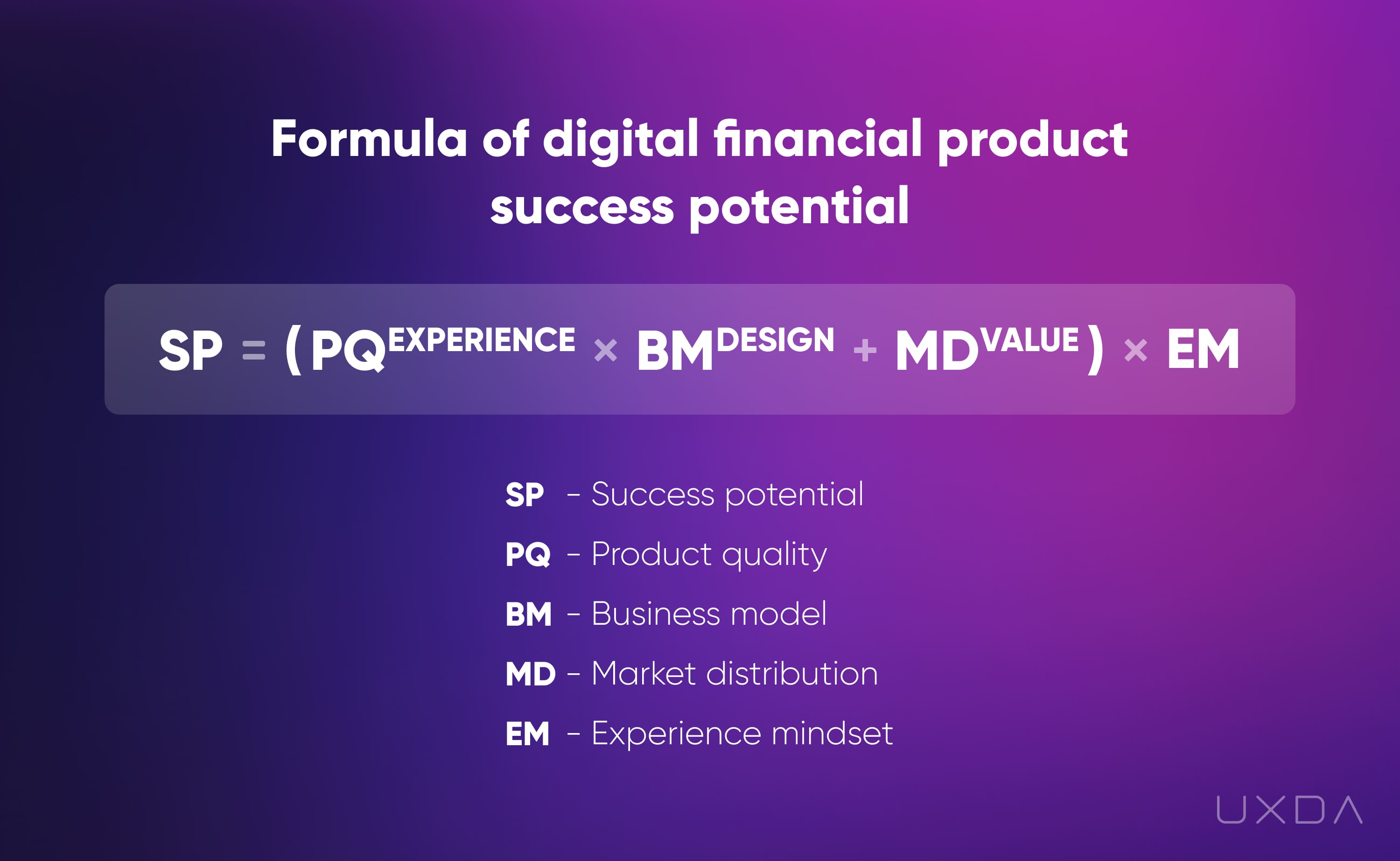 Formula of digital financial product success potential

$SP = (PQ^{EXPERIENCE} \times BM^{DESIGN} + MD^{VALUE}) \times EM$

SP - Success potential
PQ - Product quality
BM - Business model
MD - Market distribution
EM - Experience mindset

UXDA